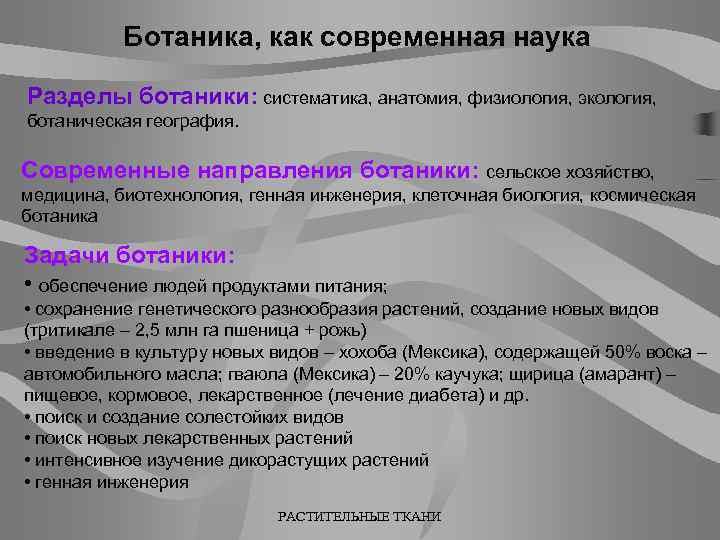 Ботаника, как современная наука

Разделы ботаники: систематика, анатомия, физиология, экология, ботаническая география.

Современные направления ботаники: сельское хозяйство, медицина, биотехнология, генная инженерия, клеточная биология, космическая ботаника

Задачи ботаники:

• обеспечение людей продуктами питания;
• сохранение генетического разнообразия растений, создание новых видов (тритикале – 2,5 млн га пшеница + рожь)
• введение в культуру новых видов – хохоба (Мексика), содержащей 50% воска – автомобильного масла; гваюла (Мексика) – 20% каучука; щирица (амарант) – пищевое, кормовое, лекарственное (лечение диабета) и др.
• поиск и создание солестойких видов
• поиск новых лекарственных растений
• интенсивное изучение дикорастущих растений
• генная инженерия

РАСТИТЕЛЬНЫЕ ТКАНИ